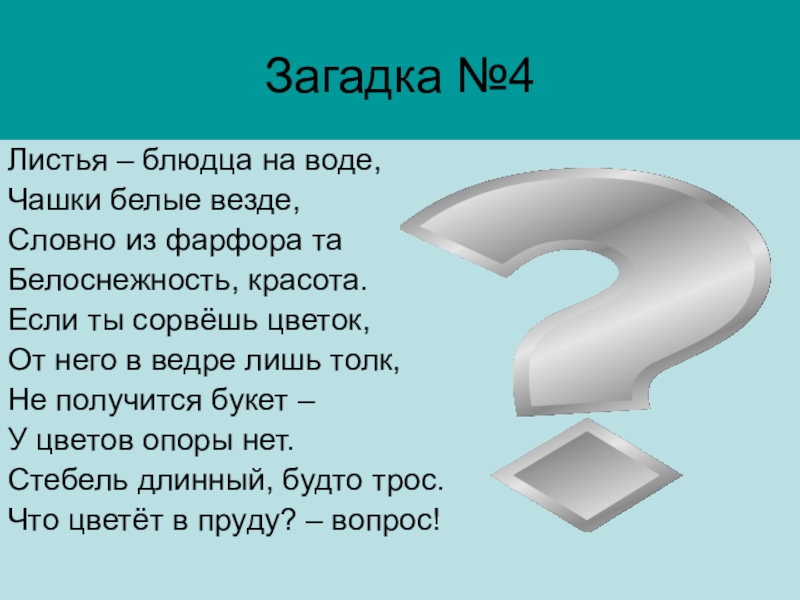 Загадка №4

Листья – блюдца на воде,
Чашки белые везде,
Словно из фарфора та
Белоснежность, красота.
Если ты сорвёшь цветок,
От него в ведре лишь толк,
Не получится букет –
У цветов опоры нет.
Стебель длинный, будто трос.
Что цветёт в пруду? – вопрос!